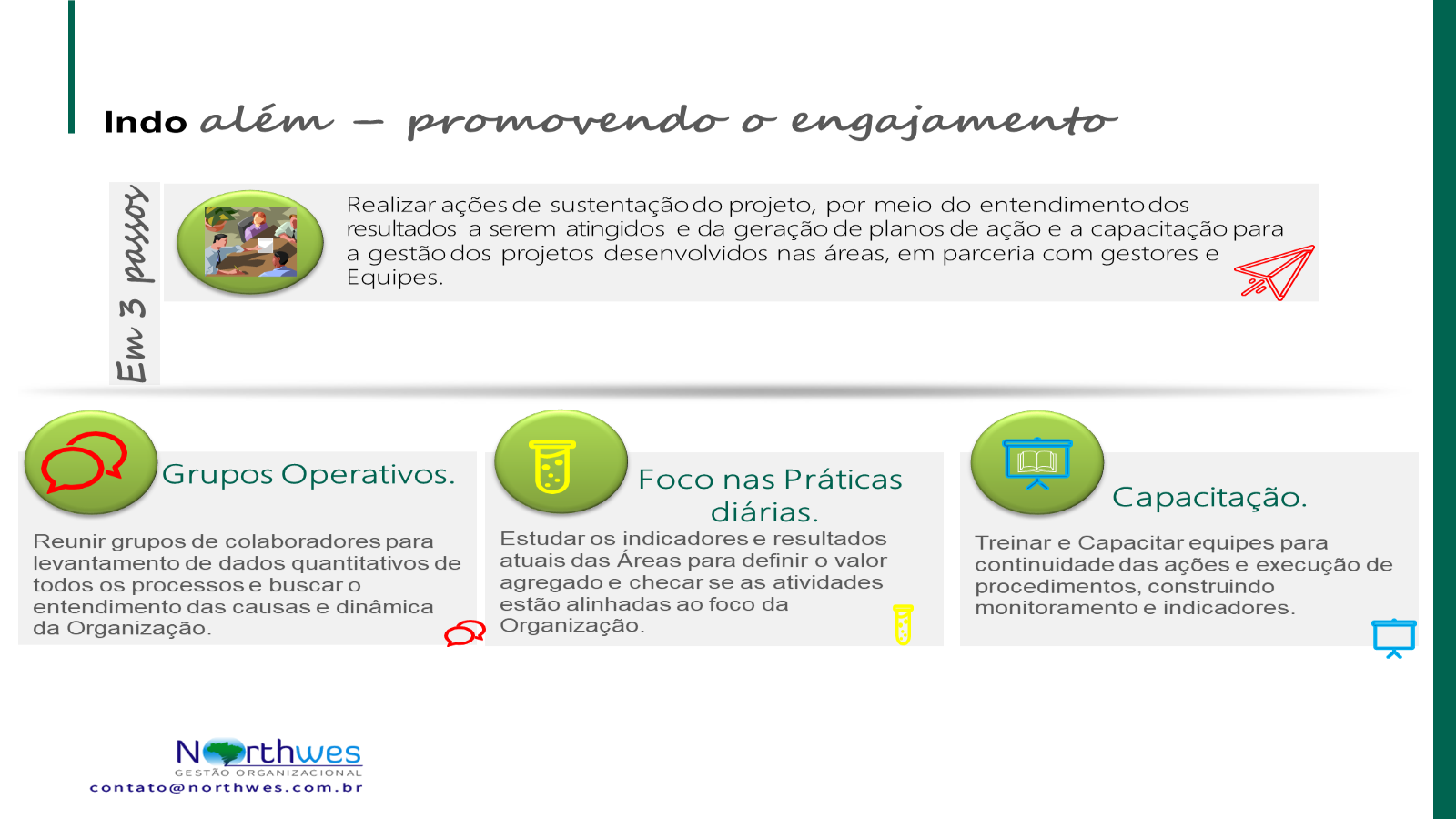 Indo além – promovendo o engajamento

Em 3 passos

Realizar ações de sustentação do projeto, por meio do entendimento dos resultados a serem atingidos e da geração de planos de ação e a capacitação para a gestão dos projetos desenvolvidos nas áreas, em parceria com gestores e Equipes.

Grupos Operativos.

Reunir grupos de colaboradores para levantamento de dados quantitativos de todos os processos e buscar o entendimento das causas e dinâmica da Organização.

Foco nas Práticas diárias.

Estudar os indicadores e resultados atuais das Áreas para definir o valor agregado e checar se as atividades estão alinhadas ao foco da Organização.

Capacitação.

Treinar e Capacitar equipes para continuidade das ações e execução de procedimentos, construindo monitoramento e indicadores.

Northwes
GESTÃO ORGANIZACIONAL
contato@northwes.com.br